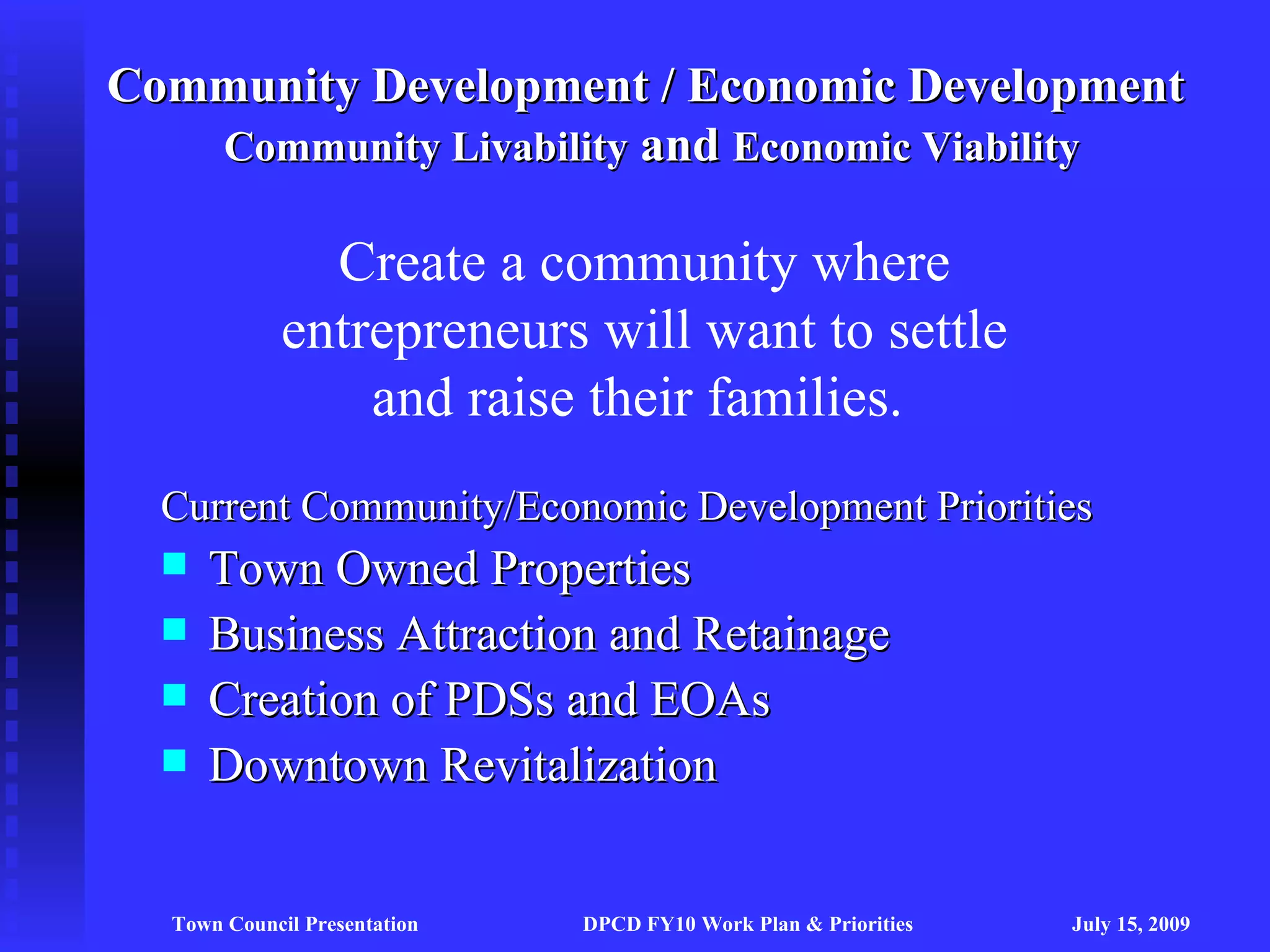 Community Development / Economic Development
Community Livability and Economic Viability

Create a community where entrepreneurs will want to settle and raise their families.

Current Community/Economic Development Priorities
- Town Owned Properties
- Business Attraction and Retainage
- Creation of PDSs and EOAs
- Downtown Revitalization

Town Council Presentation DPCD FY10 Work Plan & Priorities July 15, 2009